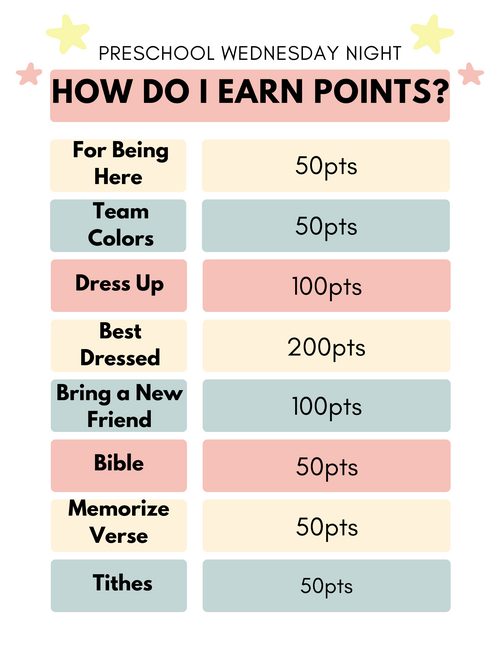 PRESCHOOL WEDNESDAY NIGHT

HOW DO I EARN POINTS?

| | |
|---|---|
| For Being Here | 50pts |
| Team Colors | 50pts |
| Dress Up | 100pts |
| Best Dressed | 200pts |
| Bring a New Friend | 100pts |
| Bible | 50pts |
| Memorize Verse | 50pts |
| Tithes | 50pts |